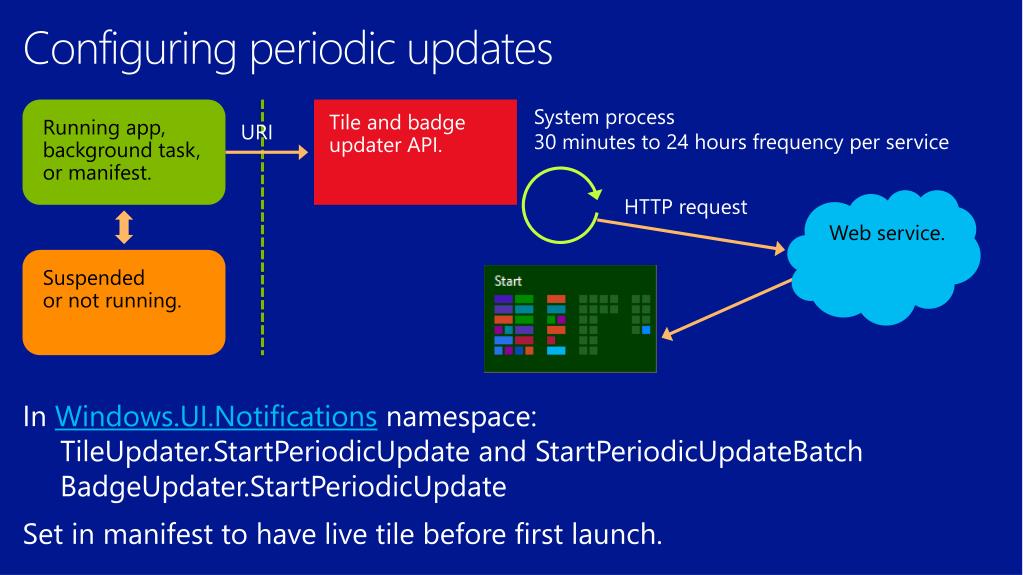 Configuring periodic updates

Running app, background task, or manifest.

Suspended or not running.

URI

Tile and badge updater API.

System process
30 minutes to 24 hours frequency per service

HTTP request

Web service.

Start

In Windows.UI.Notifications namespace:
TileUpdater.StartPeriodicUpdate and StartPeriodicUpdateBatch
BadgeUpdater.StartPeriodicUpdate

Set in manifest to have live tile before first launch.